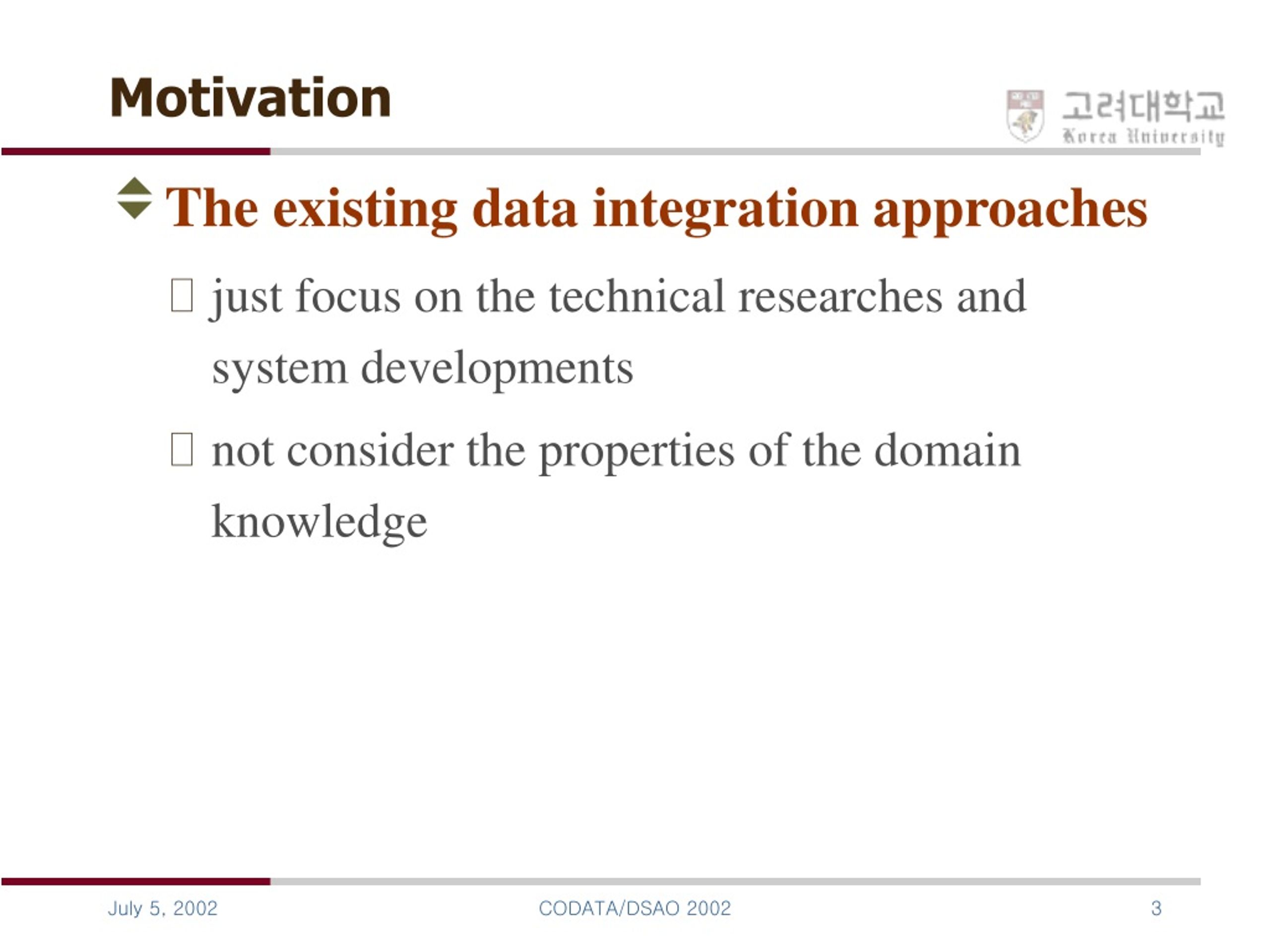 Motivation

고려대학교
Korea University

The existing data integration approaches

just focus on the technical researches and system developments

not consider the properties of the domain knowledge

July 5, 2002

CODATA/DSAO 2002

3